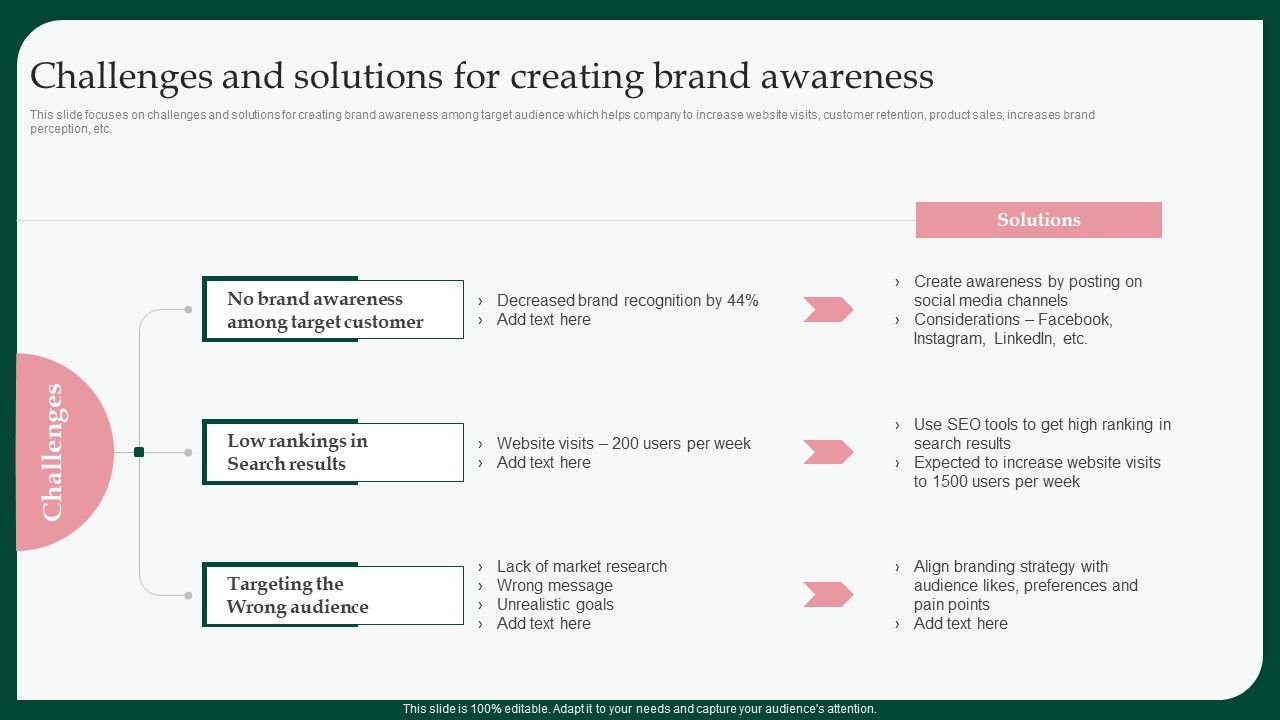 Challenges and solutions for creating brand awareness

This slide focuses on challenges and solutions for creating brand awareness among target audience which helps company to increase website visits, customer retention, product sales, increases brand perception, etc.

Solutions

Challenges

No brand awareness among target customer

› Decreased brand recognition by 44%
› Add text here

› Create awareness by posting on social media channels
› Considerations – Facebook, Instagram, LinkedIn, etc.

Low rankings in Search results

› Website visits – 200 users per week
› Add text here

› Use SEO tools to get high ranking in search results
› Expected to increase website visits to 1500 users per week

Targeting the Wrong audience

› Lack of market research
› Wrong message
› Unrealistic goals
› Add text here

› Align branding strategy with audience likes, preferences and pain points
› Add text here

This slide is 100% editable. Adapt it to your needs and capture your audience's attention.